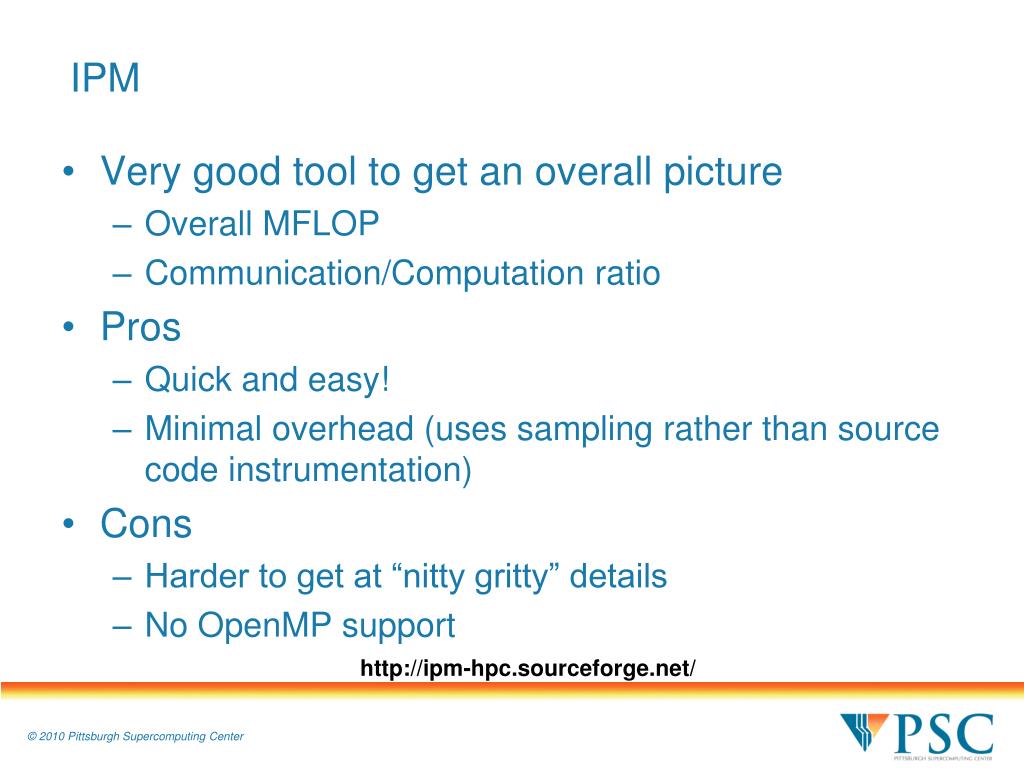 IPM

• Very good tool to get an overall picture
– Overall MFLOP
– Communication/Computation ratio
• Pros
– Quick and easy!
– Minimal overhead (uses sampling rather than source code instrumentation)
• Cons
– Harder to get at “nitty gritty” details
– No OpenMP support

http://ipm-hpc.sourceforge.net/

© 2010 Pittsburgh Supercomputing Center

PSC
PITTSBURGH SUPERCOMPUTING CENTER